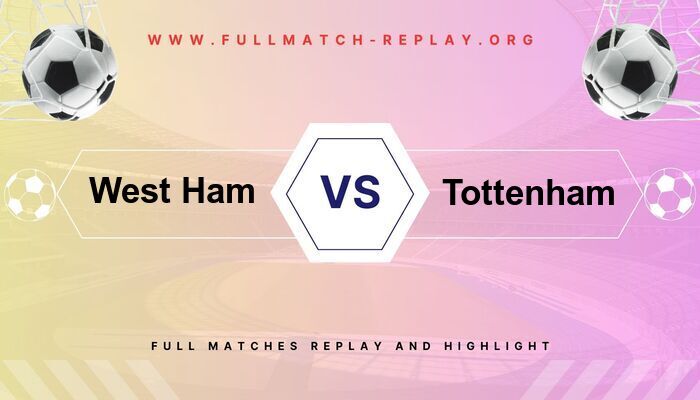 WWW.FULLMATCH-REPLAY.ORG

West Ham

VS

Tottenham

FULL MATCHES REPLAY AND HIGHLIGHT